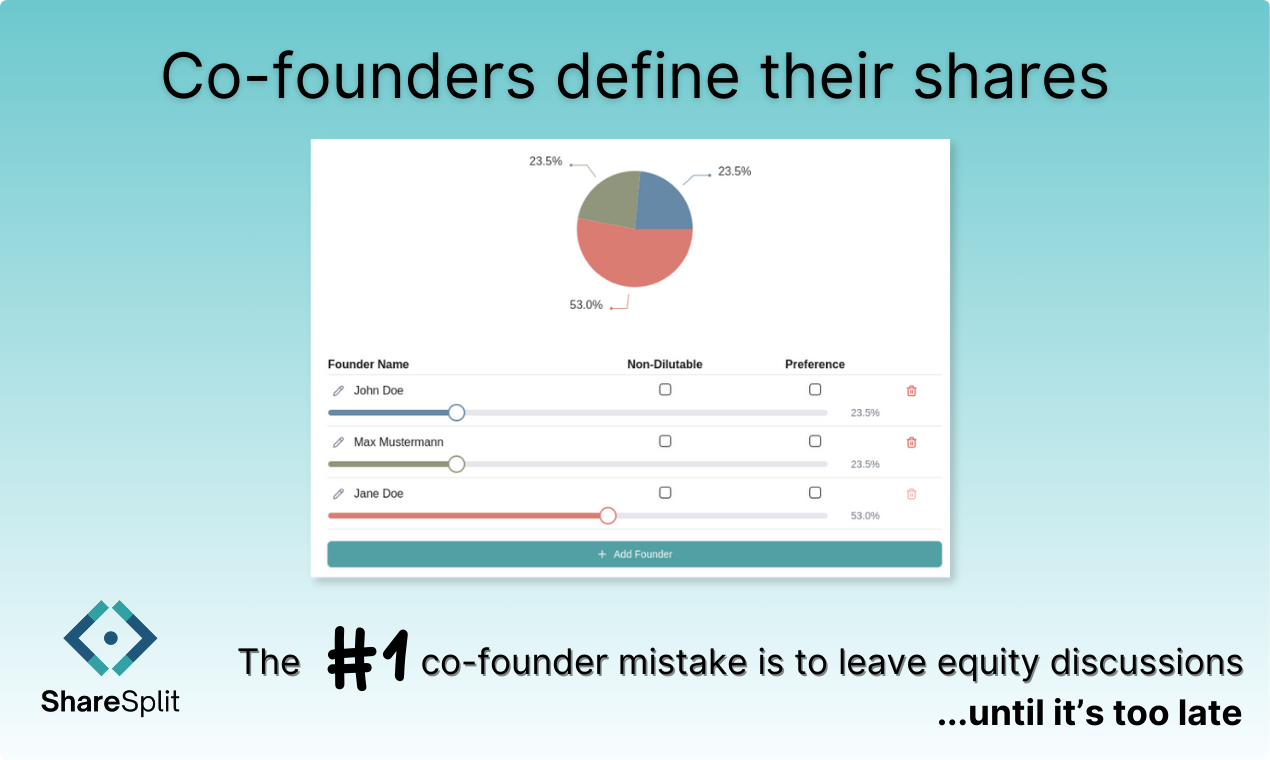 Co-founders define their shares

23.5%

23.5%

53.0%

| Founder Name | Non-Dilutable | Preference |  |
|---|---|---|---|
| John Doe | | | 23.5% |
| Max Mustermann | | | 23.5% |
| Jane Doe | | | 53.0% |

+ Add Founder

ShareSplit

The #1 co-founder mistake is to leave equity discussions
...until it's too late